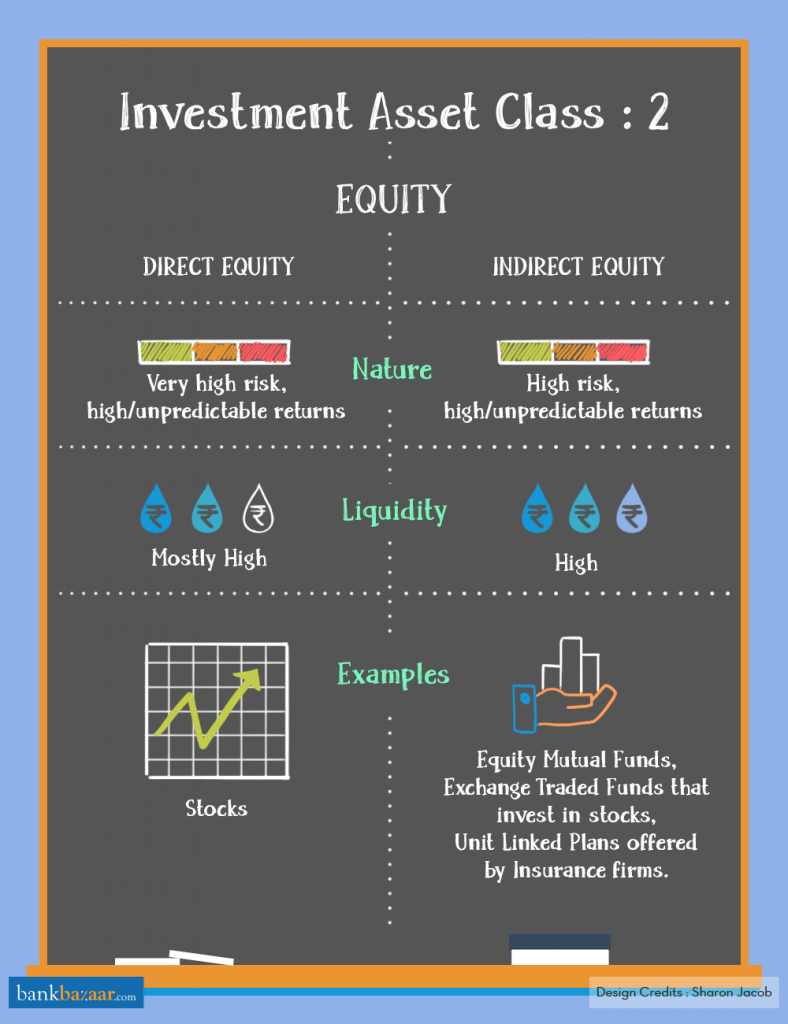 Investment Asset Class : 2

EQUITY

DIRECT EQUITY

INDIRECT EQUITY

Nature

Very high risk, high/unpredictable returns

High risk, high/unpredictable returns

Liquidity

₹ ₹ ₹

Mostly High

₹ ₹ ₹

High

Examples

Stocks

Equity Mutual Funds, Exchange Traded Funds that invest in stocks, Unit Linked Plans offered by Insurance firms.

bankbazaar.com

Design Credits : Sharon Jacob